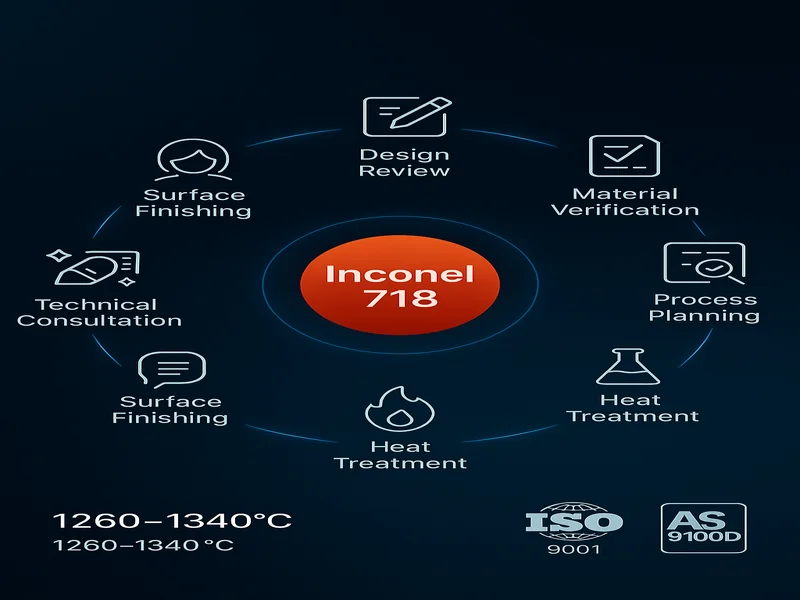 Design Review

Material Verification

Process Planning

Heat Treatment

Heat Treatment

Surface Finishing

Technical Consultation

Surface Finishing

Inconel 718

1260–1340°C
1260–1340 °C

ISO 9001

AS 9100D